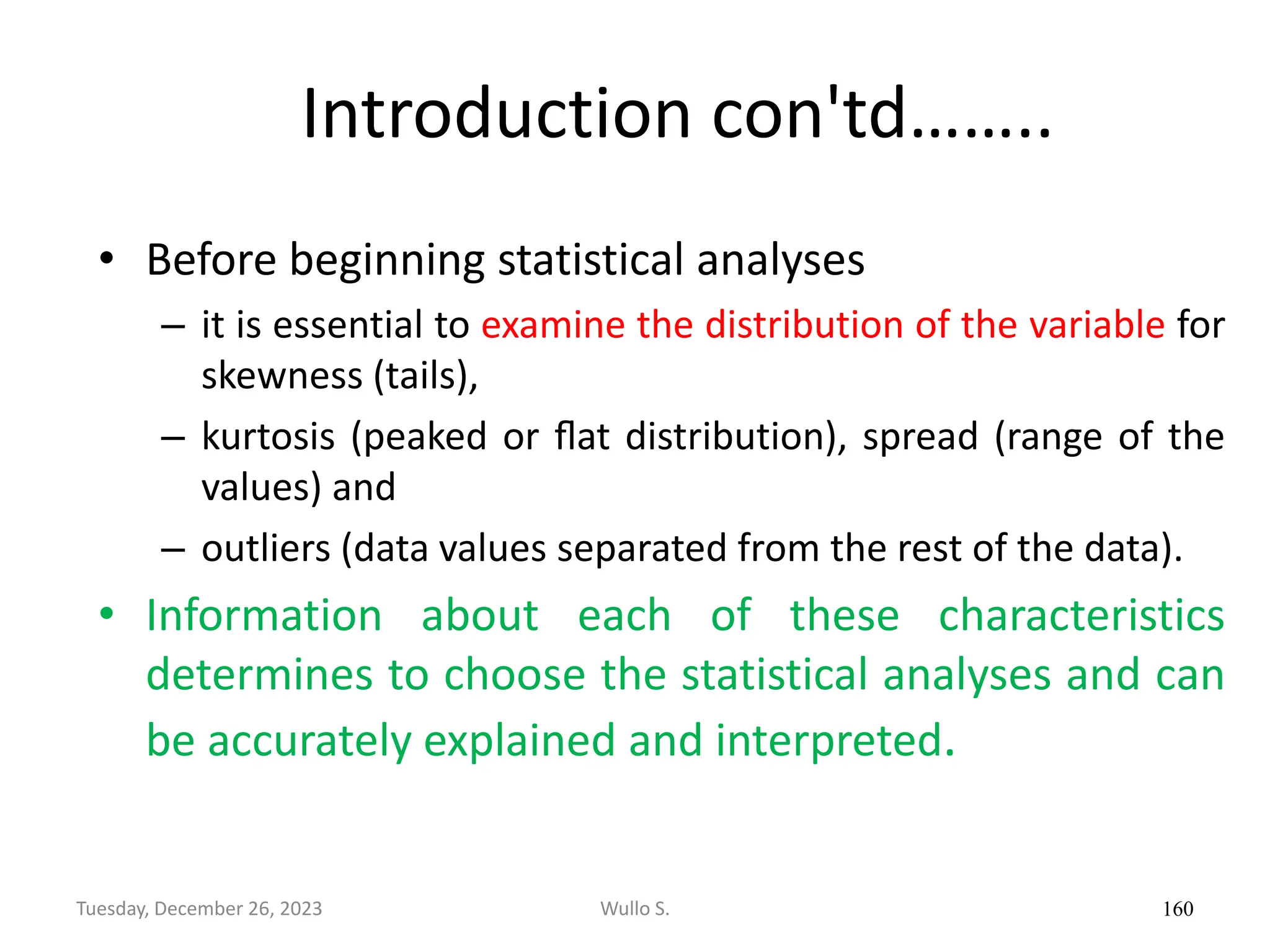 Introduction con'td……..

• Before beginning statistical analyses
– it is essential to examine the distribution of the variable for skewness (tails),
– kurtosis (peaked or flat distribution), spread (range of the values) and
– outliers (data values separated from the rest of the data).

• Information about each of these characteristics determines to choose the statistical analyses and can be accurately explained and interpreted.

Tuesday, December 26, 2023 Wullo S. 160